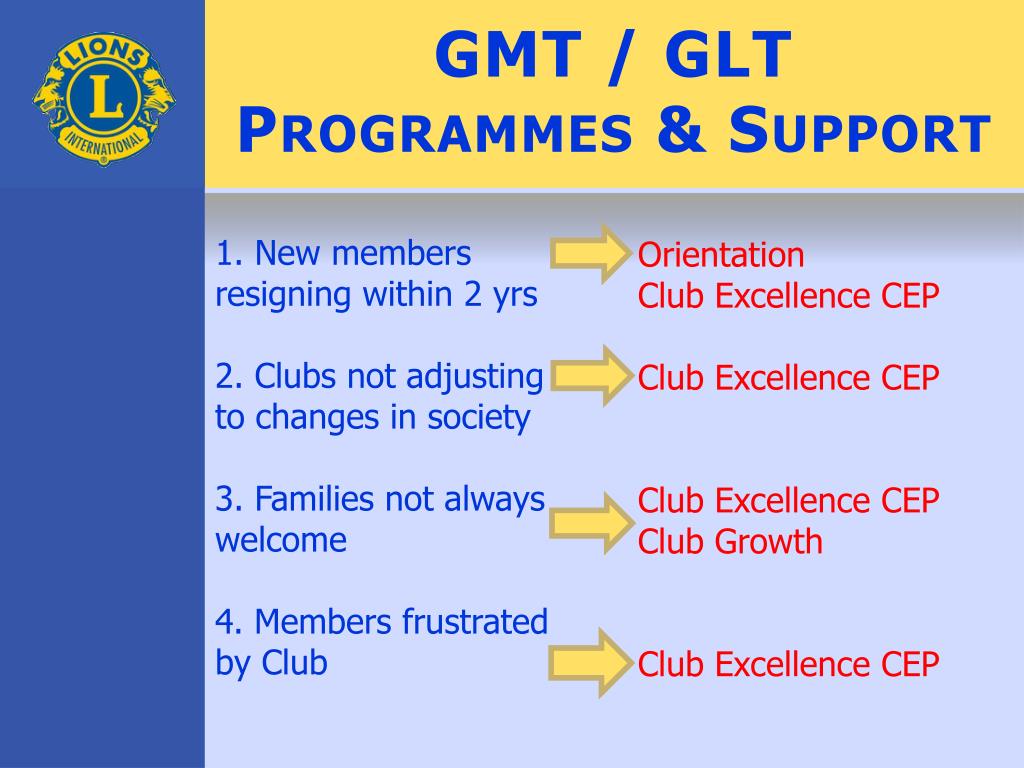 LIONS
L
INTERNATIONAL

GMT / GLT
PROGRAMMES & SUPPORT

1. New members resigning within 2 yrs

Orientation
Club Excellence CEP

2. Clubs not adjusting to changes in society

Club Excellence CEP

3. Families not always welcome

Club Excellence CEP
Club Growth

4. Members frustrated by Club

Club Excellence CEP